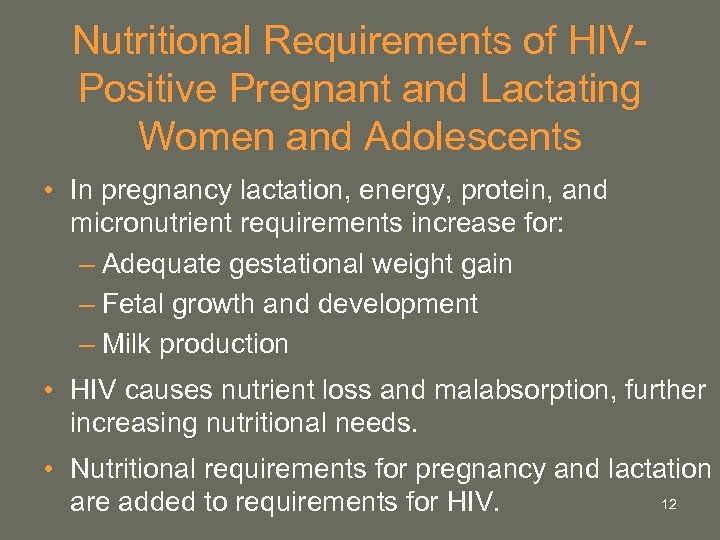 Nutritional Requirements of HIV-Positive Pregnant and Lactating Women and Adolescents

• In pregnancy lactation, energy, protein, and micronutrient requirements increase for:
– Adequate gestational weight gain
– Fetal growth and development
– Milk production

• HIV causes nutrient loss and malabsorption, further increasing nutritional needs.

• Nutritional requirements for pregnancy and lactation are added to requirements for HIV.

12